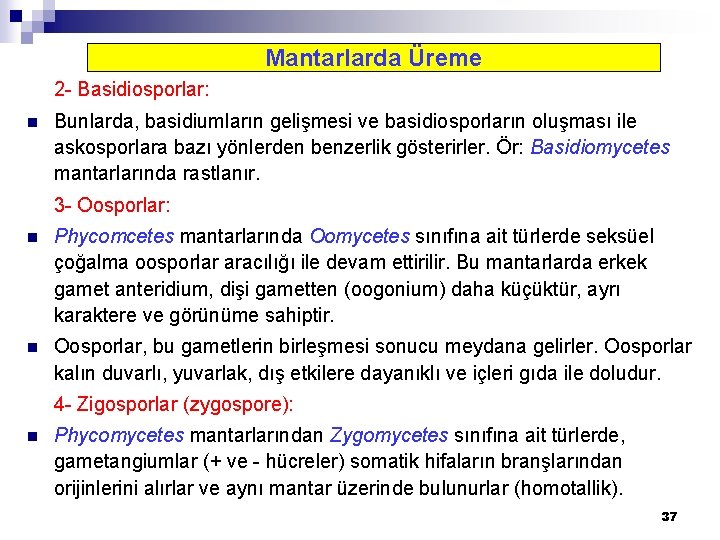 Mantarlarda Üreme

2- Basidiosporlar:

Bunlarda, basidiumların gelişmesi ve basidiosporların oluşması ile askosporlara bazı yönlerden benzerlik gösterirler. Ör: Basidiomycetes mantarlarında rastlanır.

3- Oosporlar:

Phycomcetes mantarlarında Oomycetes sınıfına ait türlerde seksüel çoğalma oosporlar aracılığı ile devam ettirilir. Bu mantarlarda erkek gamet anteridium, dişi gametten (oogonium) daha küçüktür, ayrı karaktere ve görünüme sahiptir.

Oosporlar, bu gametlerin birleşmesi sonucu meydana gelirler. Oosporlar kalın duvarlı, yuvarlak, dış etkilere dayanıklı ve içleri gıda ile doludur.

4- Zigosporlar (zygospore):

Phycomycetes mantarlarından Zygomycetes sınıfına ait türlerde, gametangiumlar (+ ve - hücreler) somatik hifaların branşlarından orijinlerini alırlar ve aynı mantar üzerinde bulunurlar (homotallik).

37